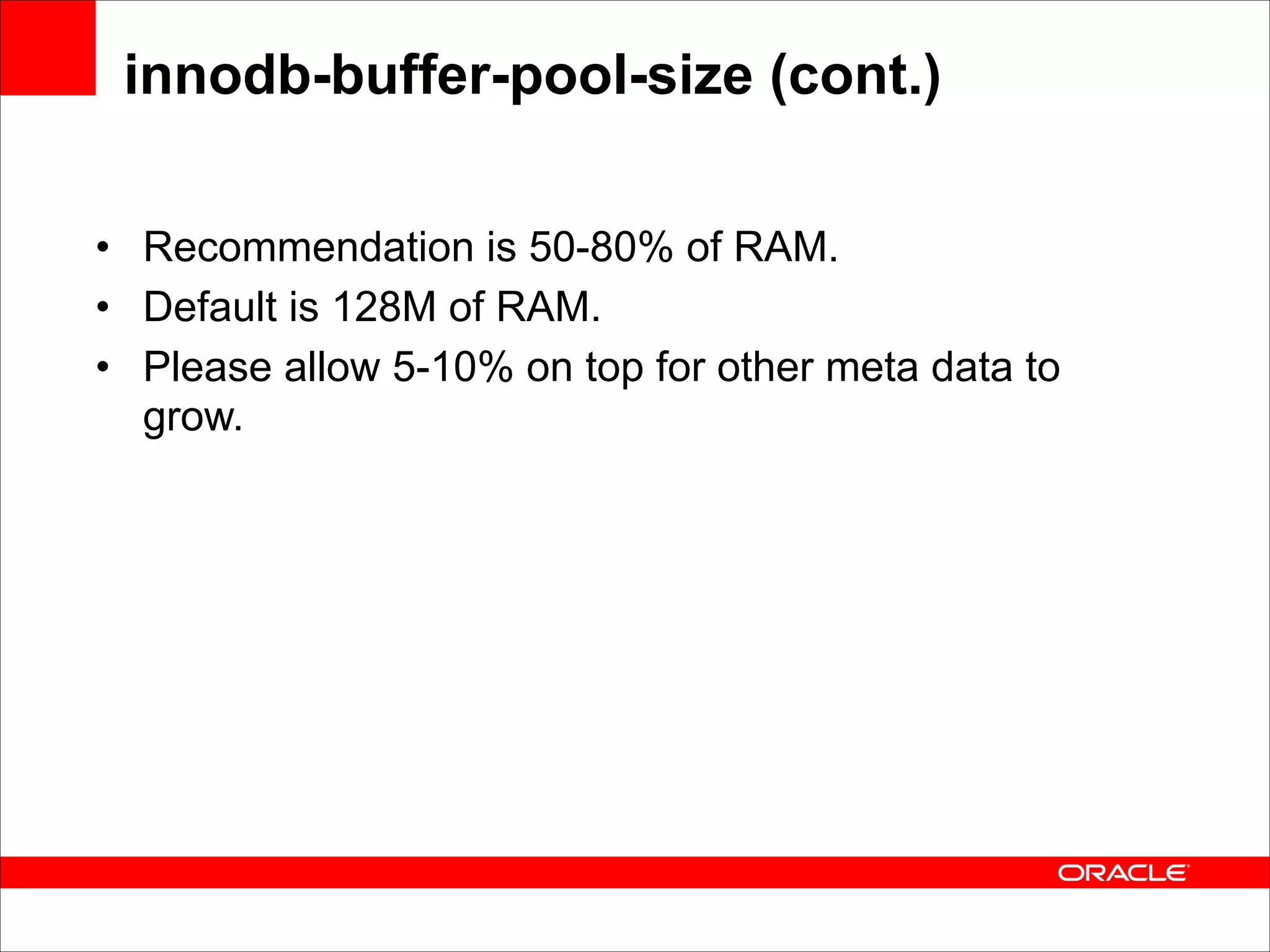 innodb-buffer-pool-size (cont.)

• Recommendation is 50-80% of RAM.
• Default is 128M of RAM.
• Please allow 5-10% on top for other meta data to grow.

ORACLE